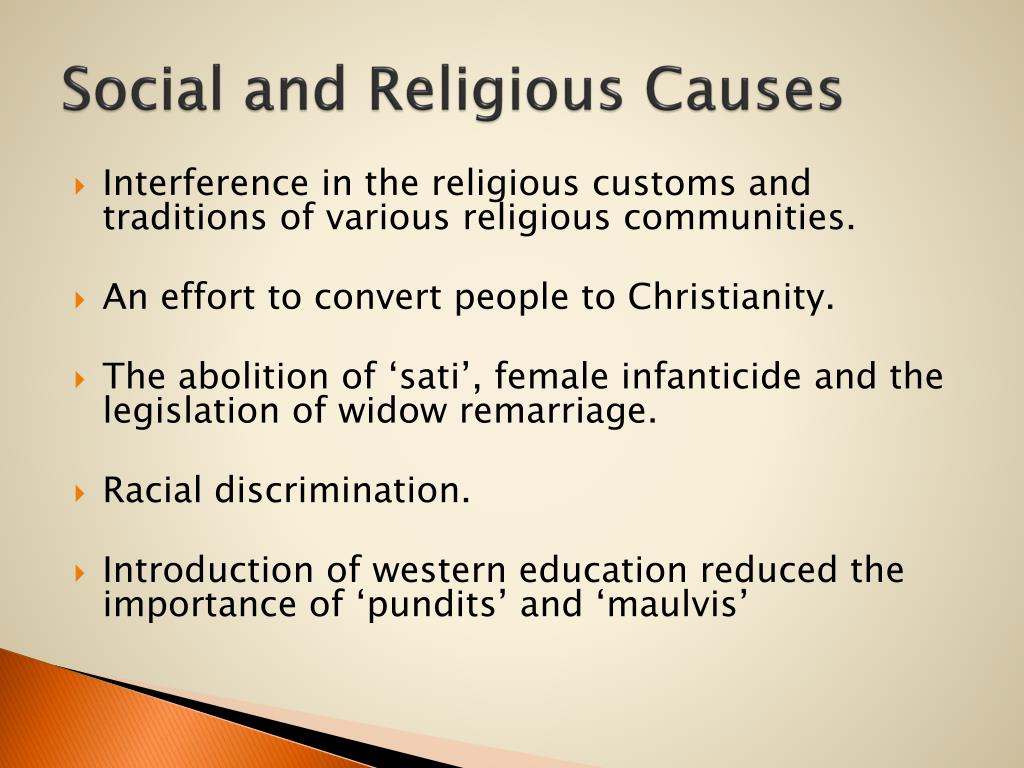 Social and Religious Causes

Interference in the religious customs and traditions of various religious communities.

An effort to convert people to Christianity.

The abolition of ‘sati’, female infanticide and the legislation of widow remarriage.

Racial discrimination.

Introduction of western education reduced the importance of ‘pundits’ and ‘maulvis’